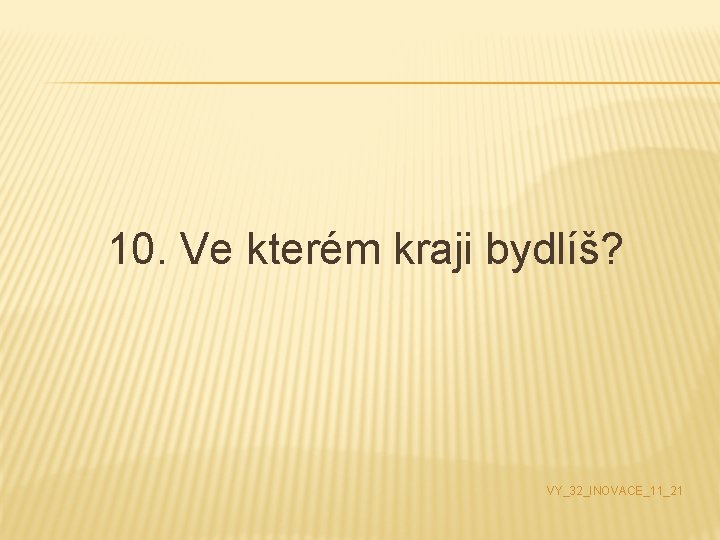 10. Ve kterém kraji bydlíš?

VY_32_INOVACE_11_21